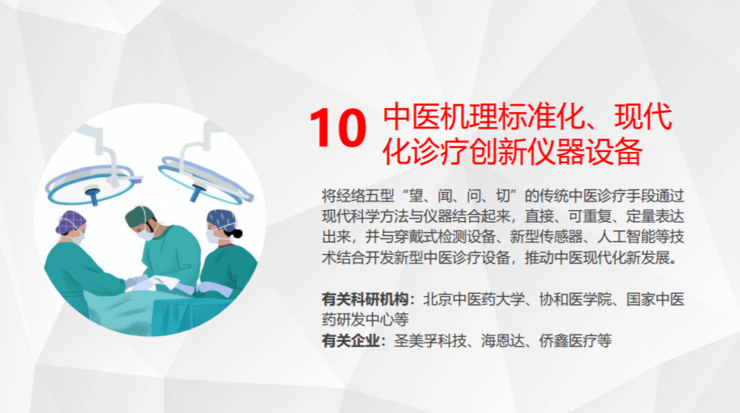 10 中医机理标准化、现代化诊疗创新仪器设备

将经络五型“望、闻、问、切”的传统中医诊疗手段通过现代科学方法与仪器结合起来，直接、可重复、定量表达出来，并与穿戴式检测设备、新型传感器、人工智能等技术结合开发新型中医诊疗设备，推动中医现代化新发展。

有关科研机构：北京中医药大学、协和医学院、国家中医药研发中心等
有关企业：圣美孚科技、海恩达、侨鑫医疗等